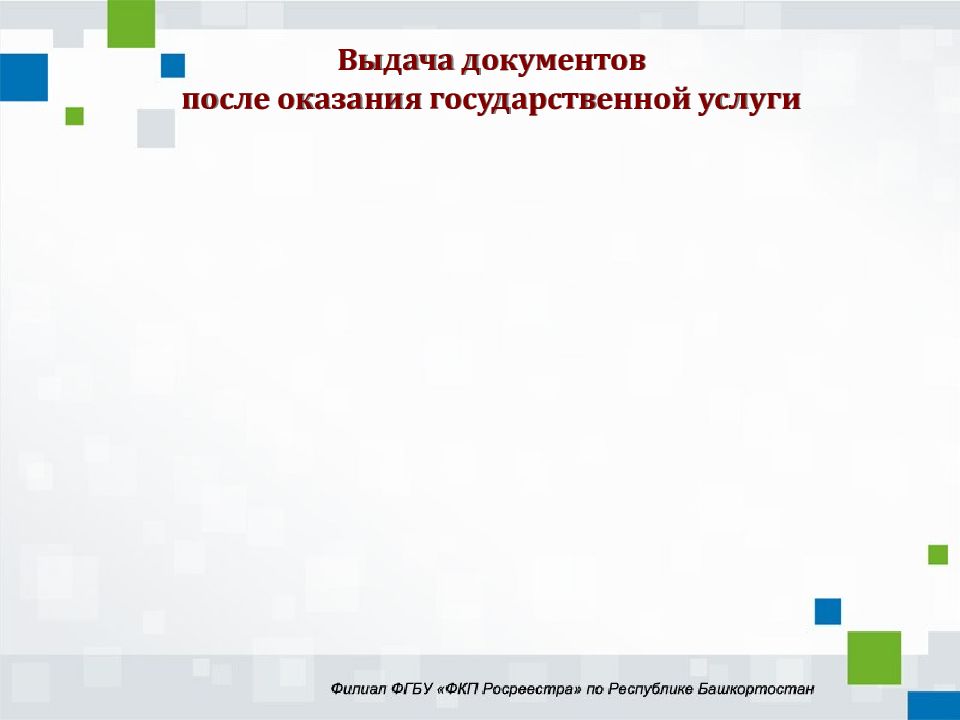 Выдача документов
после оказания государственной услуги

Филиал ФГБУ «ФКП Росреестра» по Республике Башкортостан